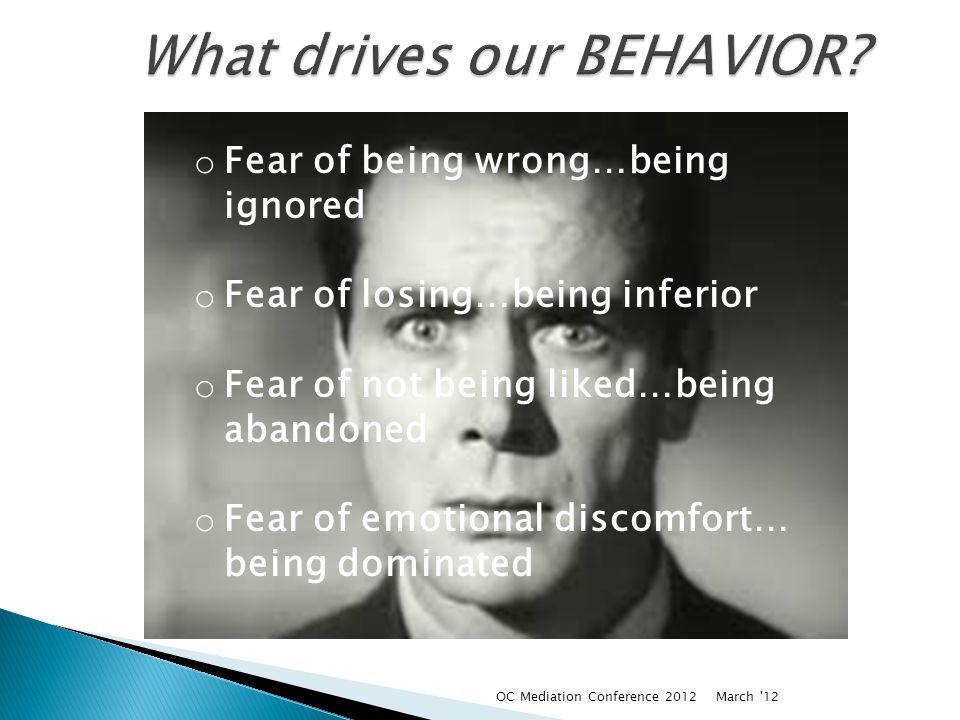 What drives our BEHAVIOR?

o Fear of being wrong…being ignored

o Fear of losing…being inferior

o Fear of not being liked…being abandoned

o Fear of emotional discomfort… being dominated

OC Mediation Conference 2012 March '12